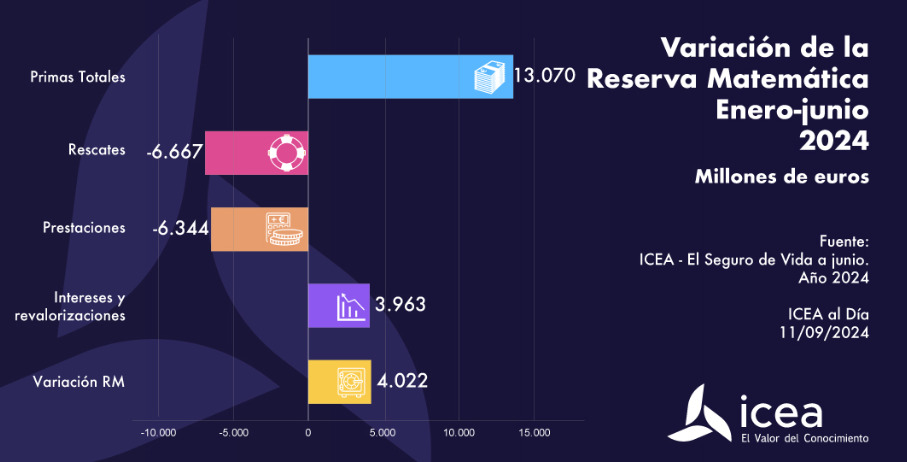 Variación de la Reserva Matemática Enero-junio 2024

Millones de euros

Primas Totales 13.070

Rescates -6.667

Prestaciones -6.344

Intereses y revalorizaciones 3.963

Variación RM 4.022

-10.000 -5.000 0 5.000 10.000 15.000

Fuente:
ICEA - El Seguro de Vida a junio.
Año 2024

ICEA al Día
11/09/2024

icea
El Valor del Conocimiento